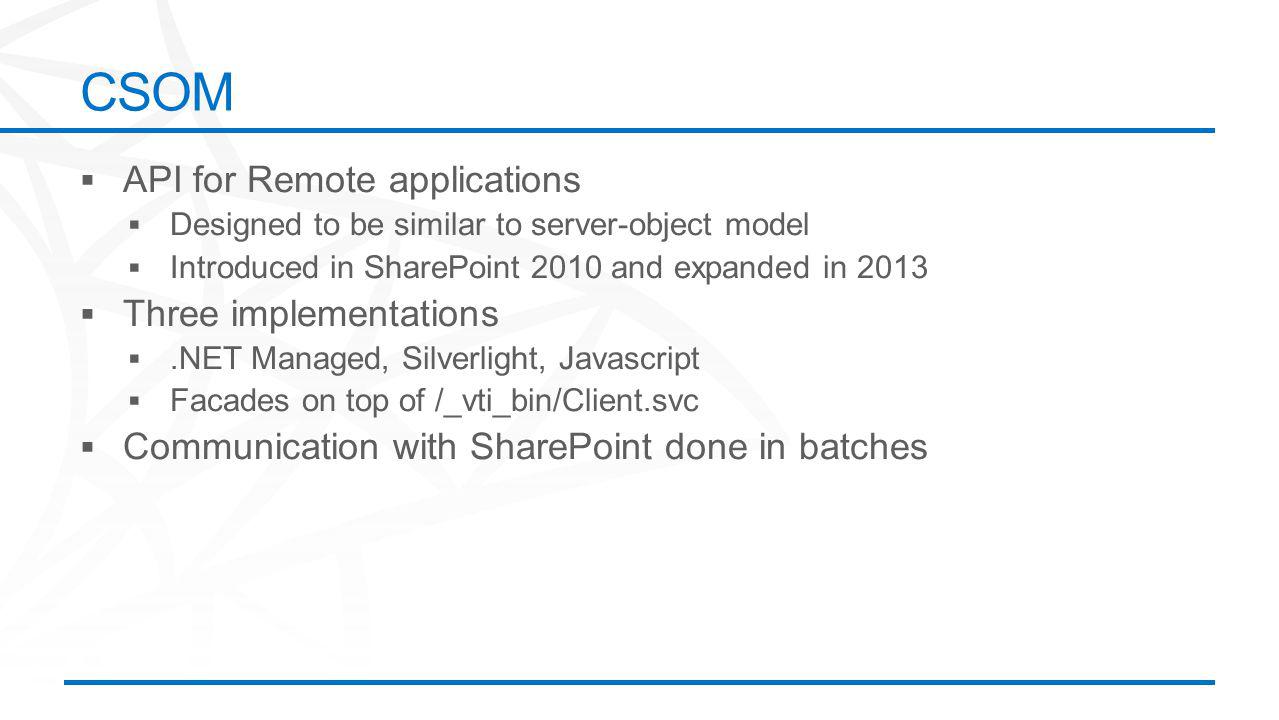 CSOM

▪ API for Remote applications
 ▪ Designed to be similar to server-object model
 ▪ Introduced in SharePoint 2010 and expanded in 2013
▪ Three implementations
 ▪ .NET Managed, Silverlight, Javascript
 ▪ Facades on top of /_vti_bin/Client.svc
▪ Communication with SharePoint done in batches